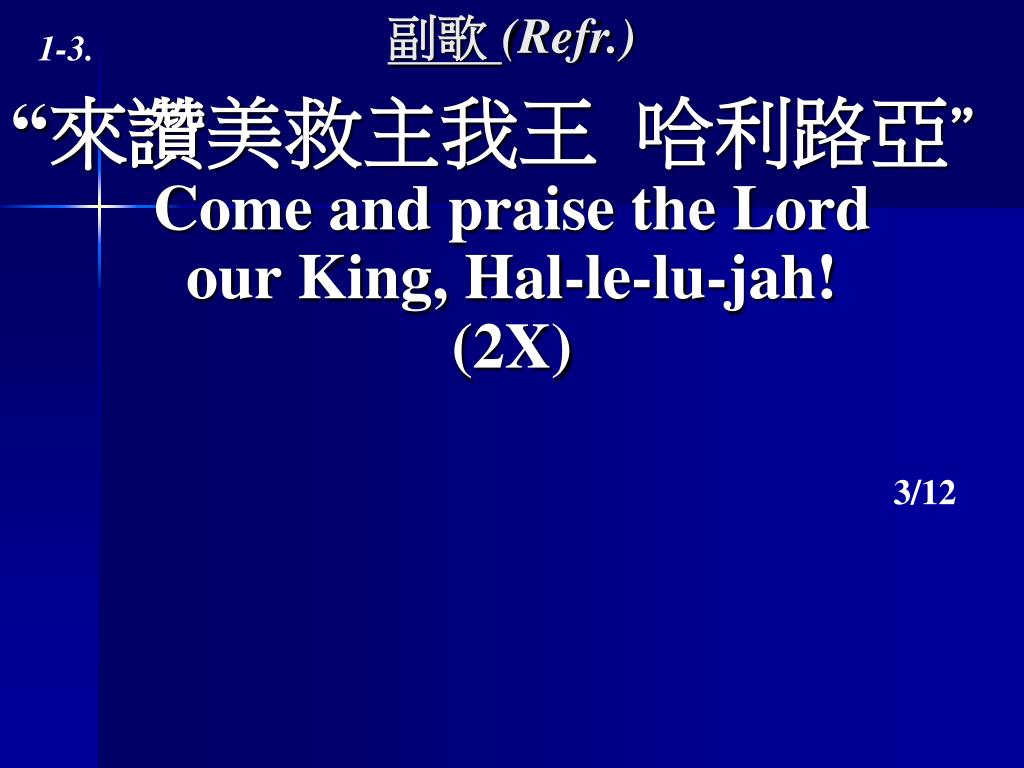 1-3.

副歌 (Refr.)

“來讚美救主我王 哈利路亞”

Come and praise the Lord our King, Hal-le-lu-jah! (2X)

3/12